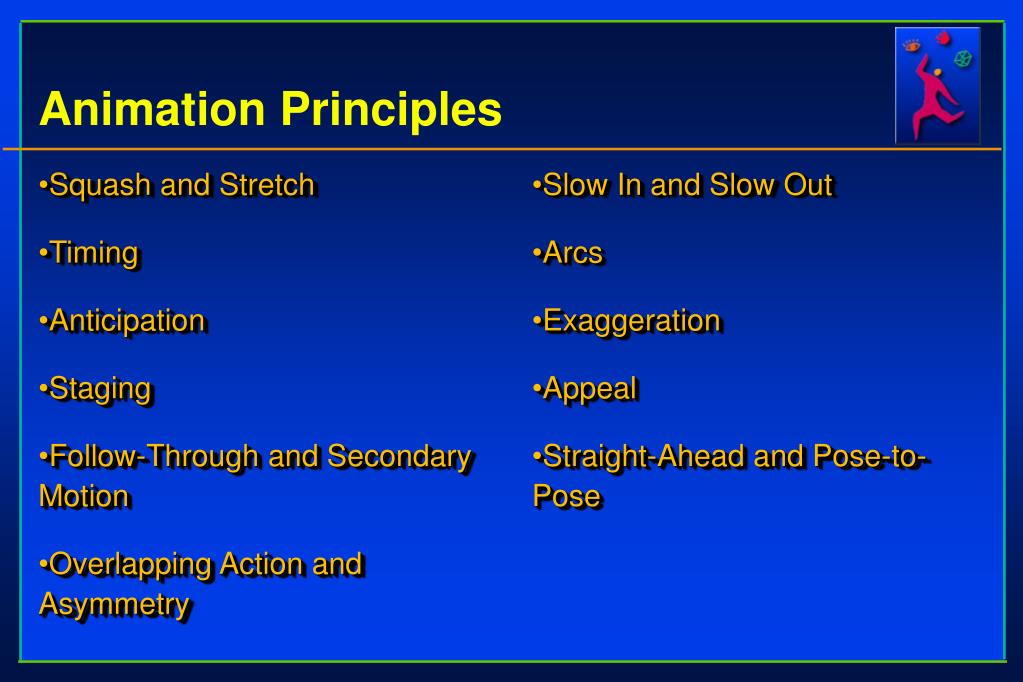 Animation Principles

•Squash and Stretch

•Timing

•Anticipation

•Staging

•Follow-Through and Secondary Motion

•Overlapping Action and Asymmetry

•Slow In and Slow Out

•Arcs

•Exaggeration

•Appeal

•Straight-Ahead and Pose-to-Pose